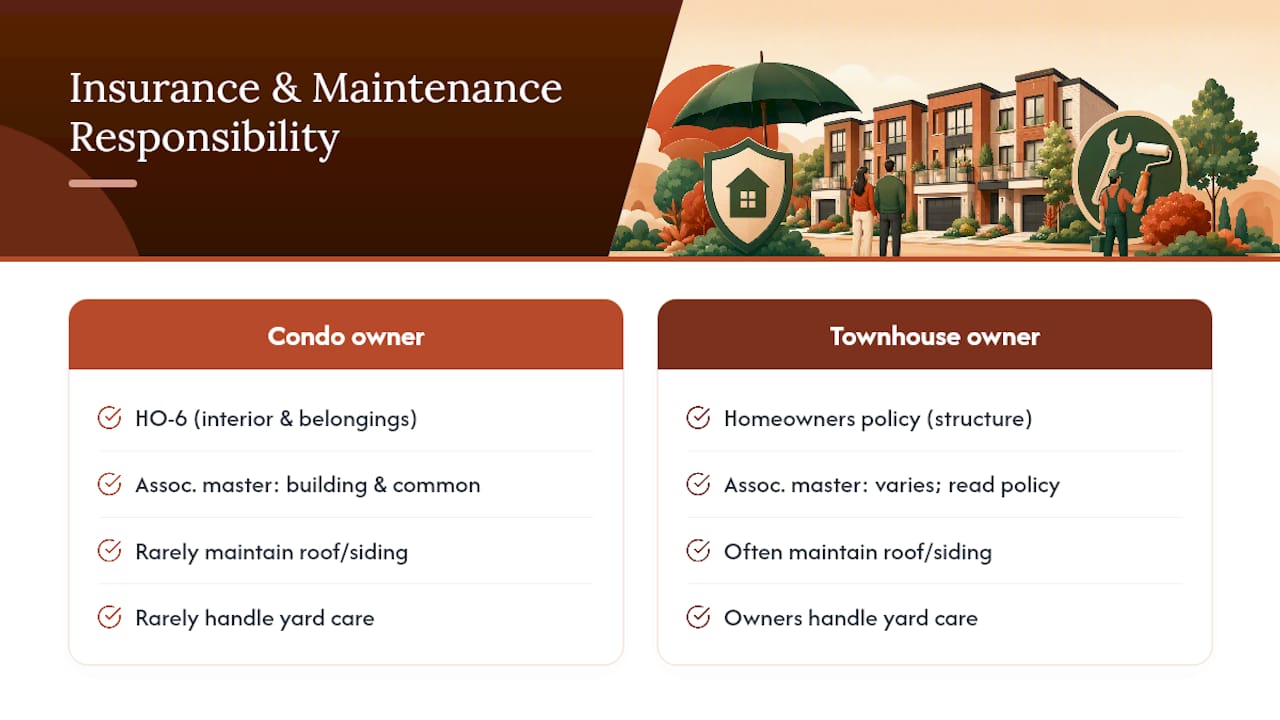 Insurance & Maintenance Responsibility

Condo owner

HO-6 (interior & belongings)

Assoc. master: building & common

Rarely maintain roof/siding

Rarely handle yard care

Townhouse owner

Homeowners policy (structure)

Assoc. master: varies; read policy

Often maintain roof/siding

Owners handle yard care